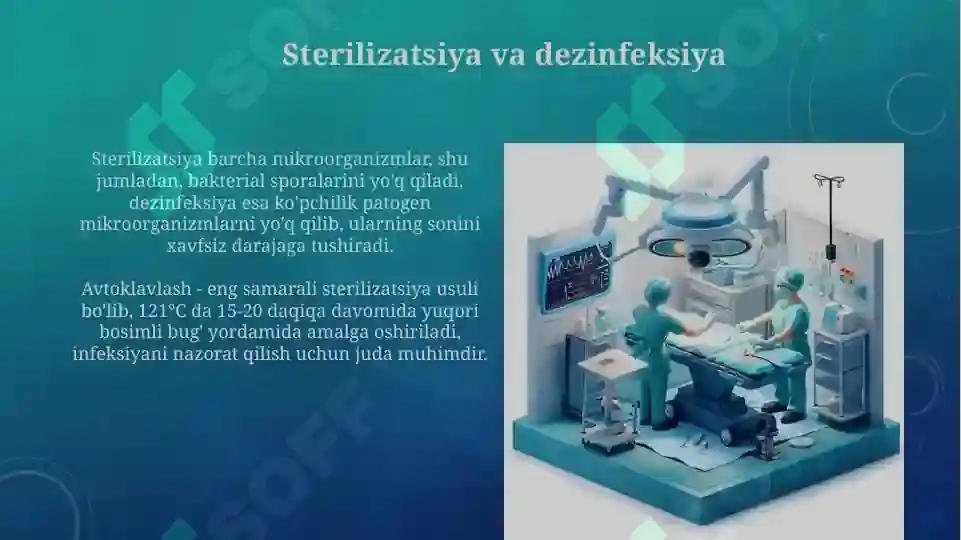 Sterilizatsiya va dezinfeksiya

Sterilizatsiya barcha mikroorganizmlar, shu jumladan, bakterial sporalarini yo'q qiladi, dezinfeksiya esa ko'pchilik patogen mikroorganizmlarni yo'q qilib, ularning sonini xavfsiz darajaga tushiradi.

Avtoklavlash - eng samarali sterilizatsiya usuli bo'lib, 121°C da 15-20 daqiqa davomida yuqori bosimli bug' yordamida amalga oshiriladi, infeksiyani nazorat qilish uchun juda muhimdir.

SOFF